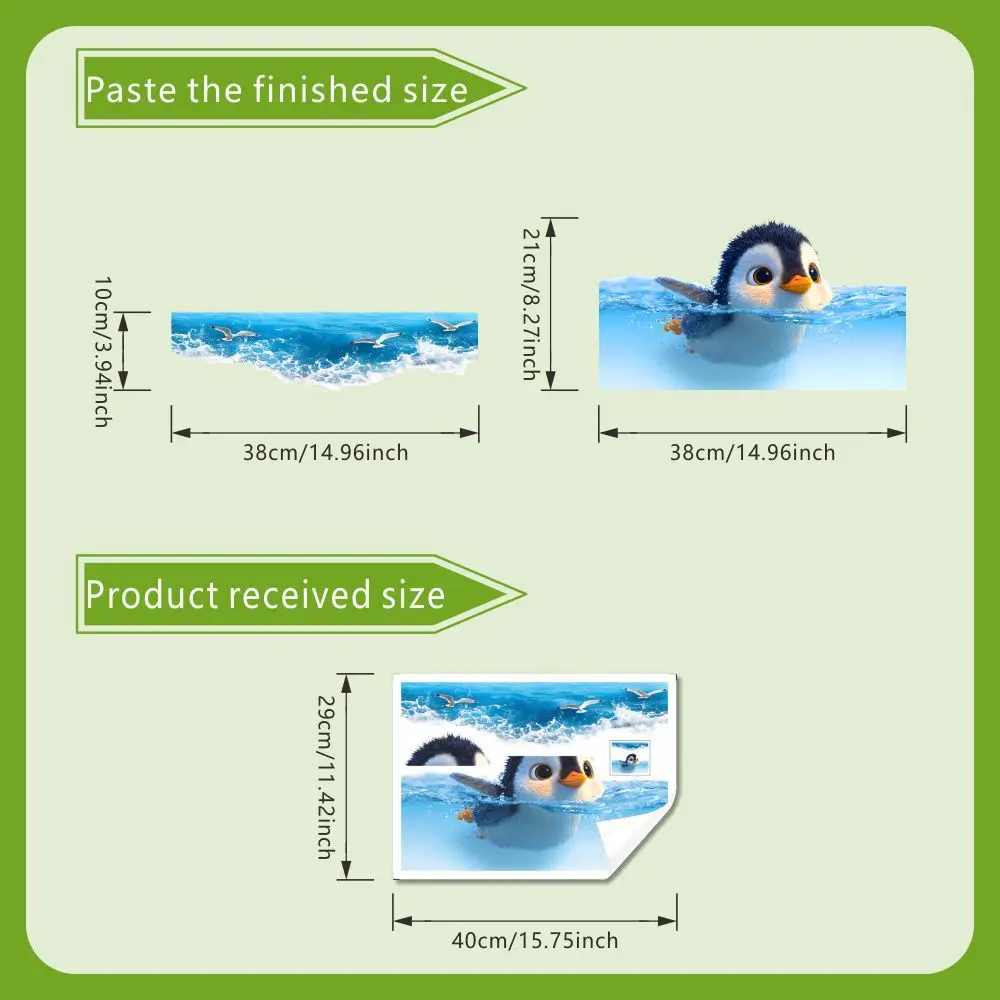 Paste the finished size

10cm/3.94inch

38cm/14.96inch

21cm/8.27inch

38cm/14.96inch

Product received size

29cm/11.42inch

40cm/15.75inch